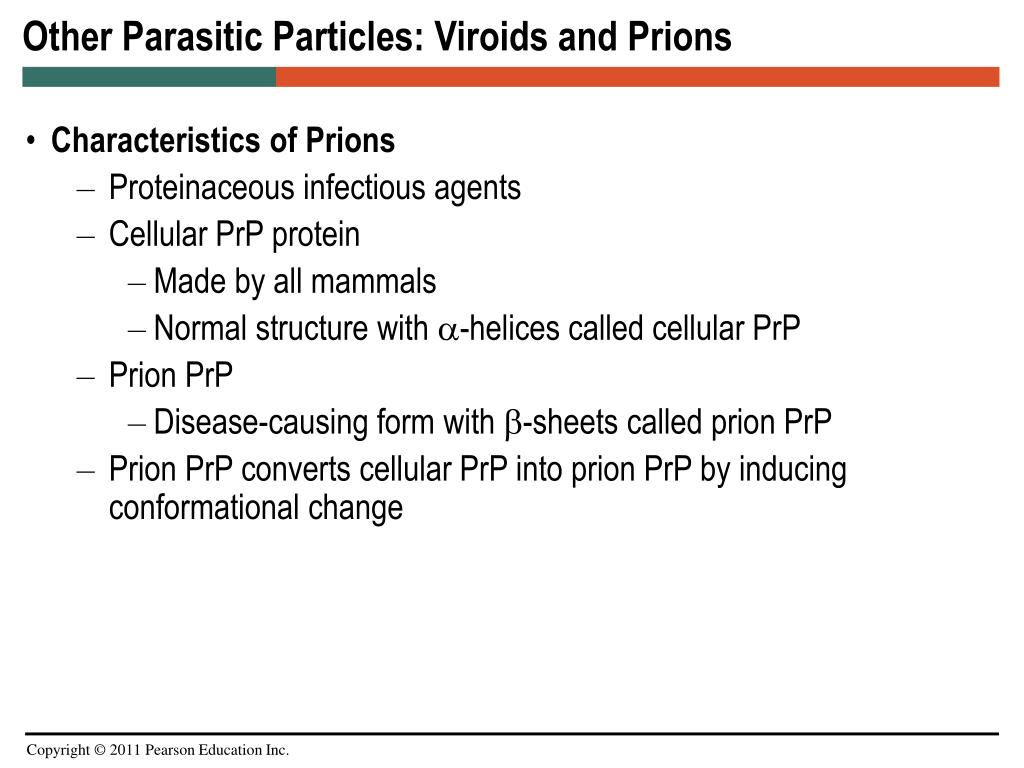 Other Parasitic Particles: Viroids and Prions

• Characteristics of Prions
– Proteinaceous infectious agents
– Cellular PrP protein
– Made by all mammals
– Normal structure with $\alpha$-helices called cellular PrP
– Prion PrP
– Disease-causing form with $\beta$-sheets called prion PrP
– Prion PrP converts cellular PrP into prion PrP by inducing conformational change

Copyright © 2011 Pearson Education Inc.